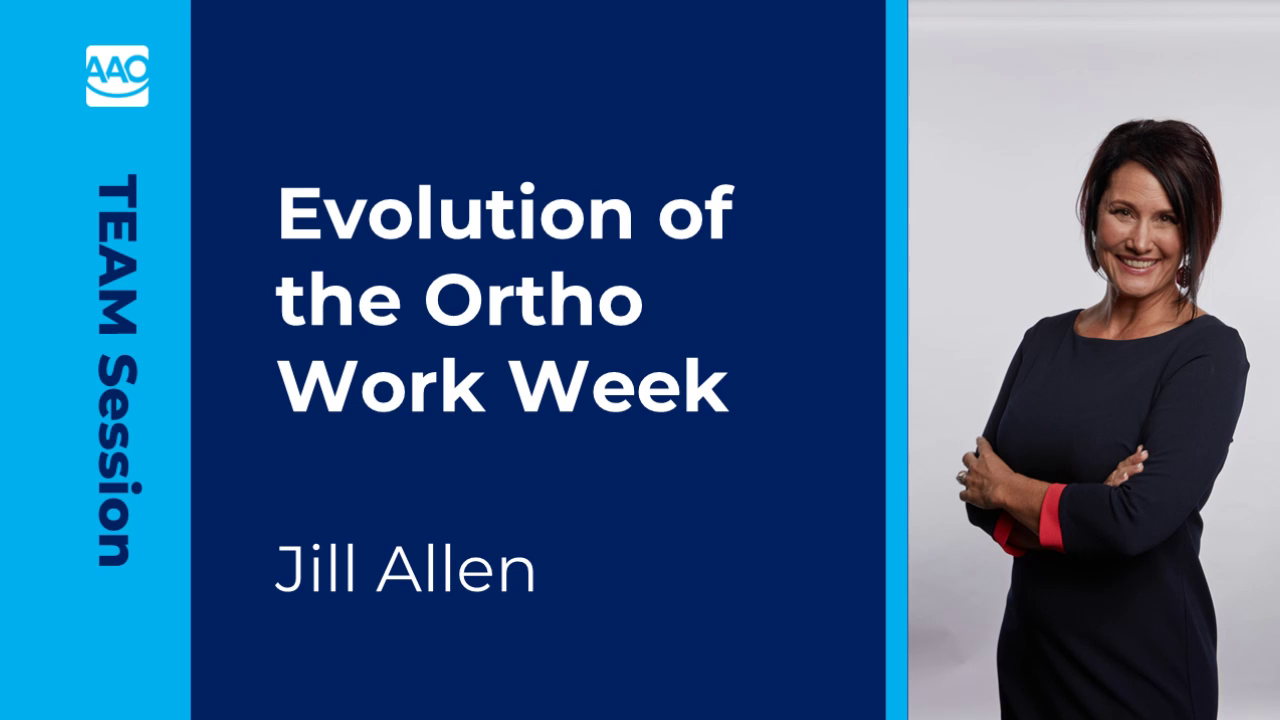 AAO

TEAM Session

Evolution of the Ortho Work Week

Jill Allen